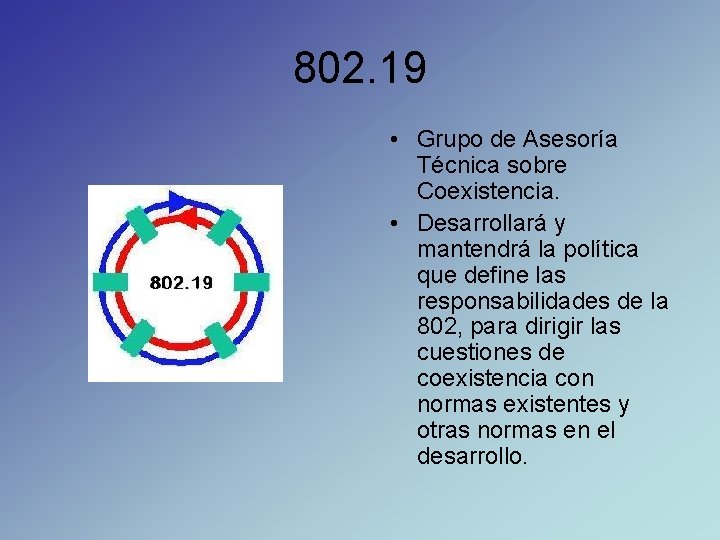 802.19

802.19

• Grupo de Asesoría Técnica sobre Coexistencia.

• Desarrollará y mantendrá la política que define las responsabilidades de la 802, para dirigir las cuestiones de coexistencia con normas existentes y otras normas en el desarrollo.